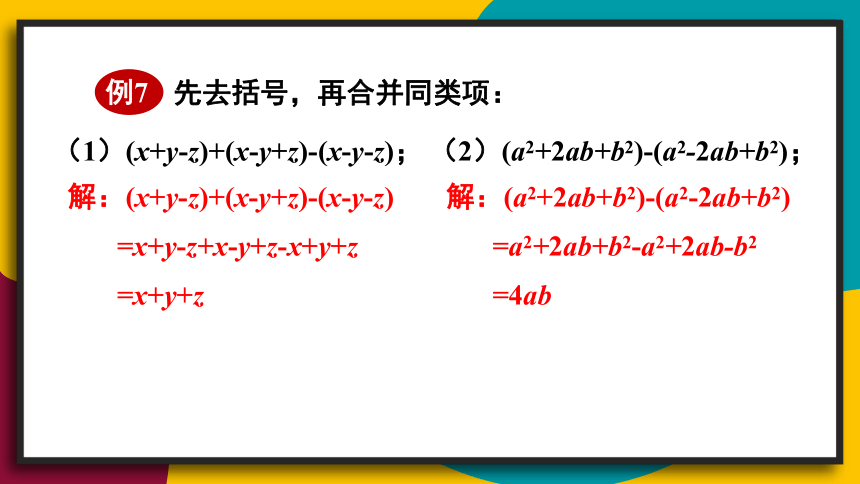 例7 先去括号，再合并同类项：

（1）$(x+y-z)+(x-y+z)-(x-y-z)$；

解：$(x+y-z)+(x-y+z)-(x-y-z)$

$=x+y-z+x-y+z-x+y+z$

$=x+y+z$

（2）$(a^2+2ab+b^2)-(a^2-2ab+b^2)$；

解：$(a^2+2ab+b^2)-(a^2-2ab+b^2)$

$=a^2+2ab+b^2-a^2+2ab-b^2$

$=4ab$